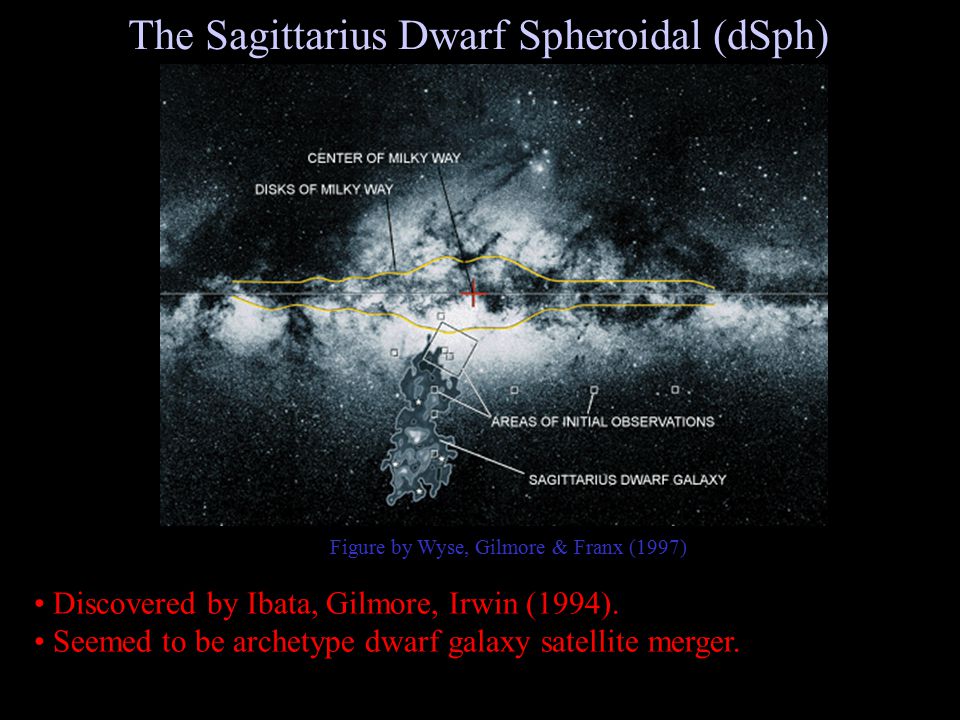 The Sagittarius Dwarf Spheroidal (dSph)

CENTER OF MILKY WAY

DISKS OF MILKY WAY

AREAS OF INITIAL OBSERVATIONS

SAGITTARIUS DWARF GALAXY

Figure by Wyse, Gilmore & Franx (1997)

• Discovered by Ibata, Gilmore, Irwin (1994).
• Seemed to be archetype dwarf galaxy satellite merger.